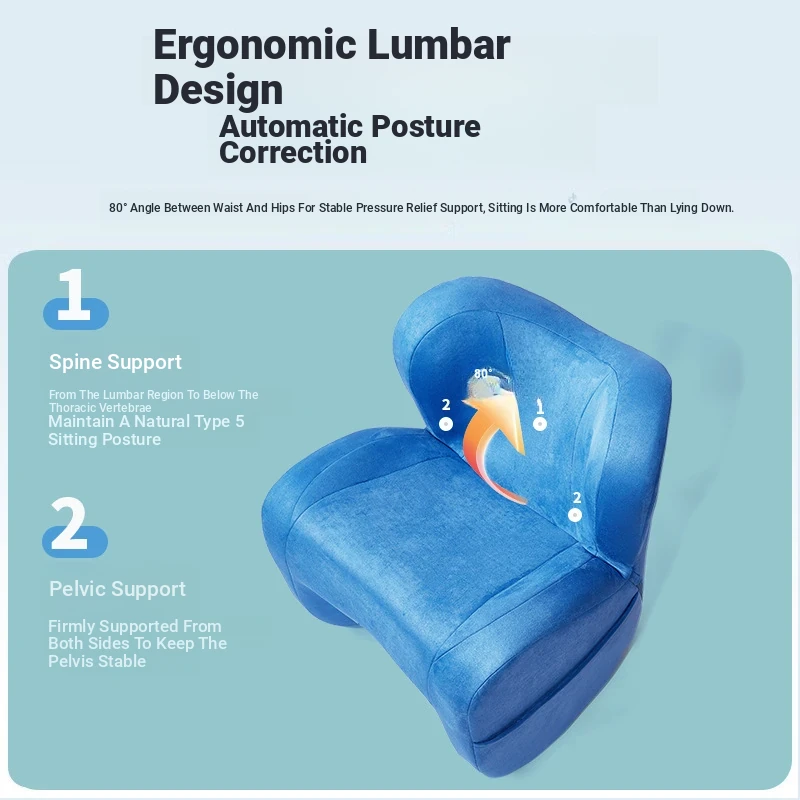 Ergonomic Lumbar Design

Automatic Posture Correction

80° Angle Between Waist And Hips For Stable Pressure Relief Support, Sitting Is More Comfortable Than Lying Down.

1

Spine Support

From The Lumbar Region To Below The Thoracic Vertebrae

Maintain A Natural Type 5 Sitting Posture

2

Pelvic Support

Firmly Supported From Both Sides To Keep The Pelvis Stable

80°

2

1

2